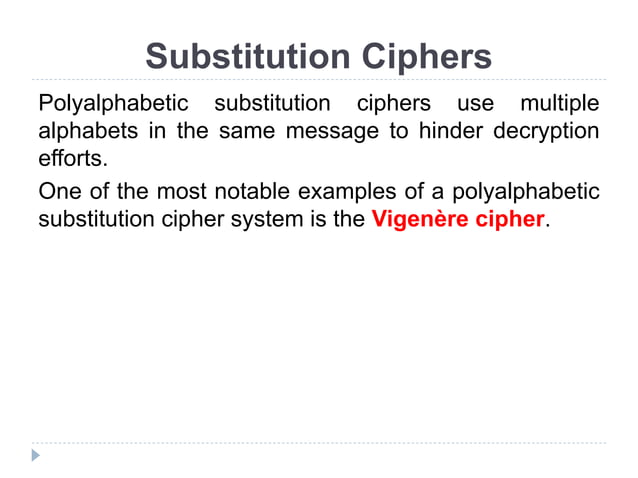 Substitution Ciphers

Polyalphabetic substitution ciphers use multiple alphabets in the same message to hinder decryption efforts.

One of the most notable examples of a polyalphabetic substitution cipher system is the Vigenère cipher.